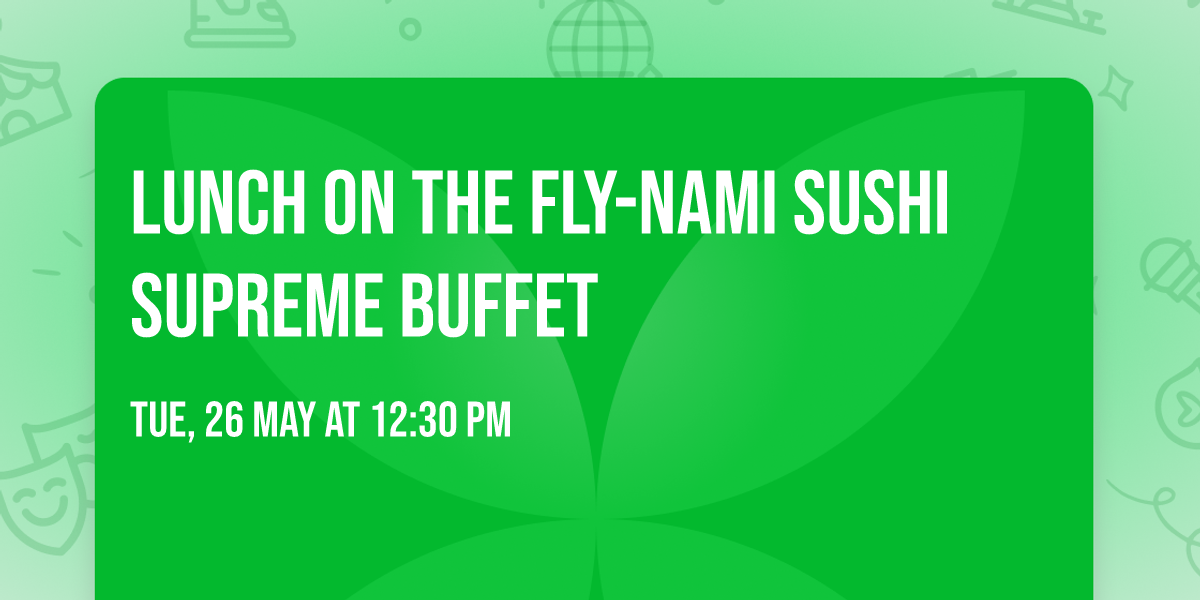 LUNCH ON THE FLY-NAMI SUSHI SUPREME BUFFET

TUE, 26 MAY AT 12:30 PM